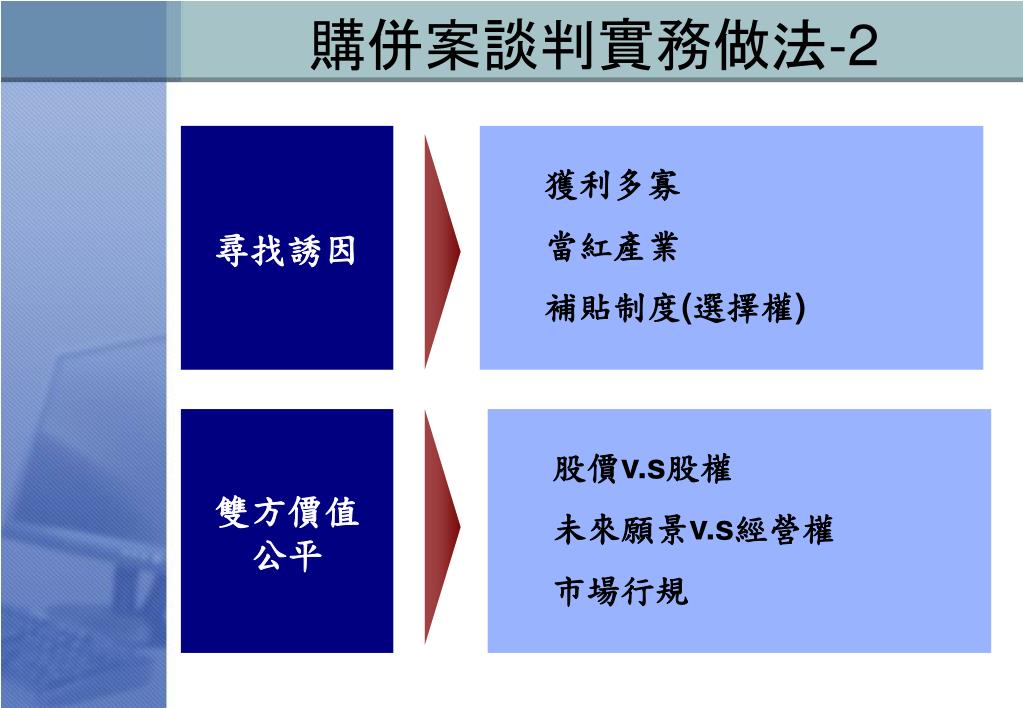 購併案談判實務做法-2

尋找誘因

獲利多寡

當紅產業

補貼制度(選擇權)

雙方價值公平

股價V.S股權

未來願景V.S經營權

市場行規